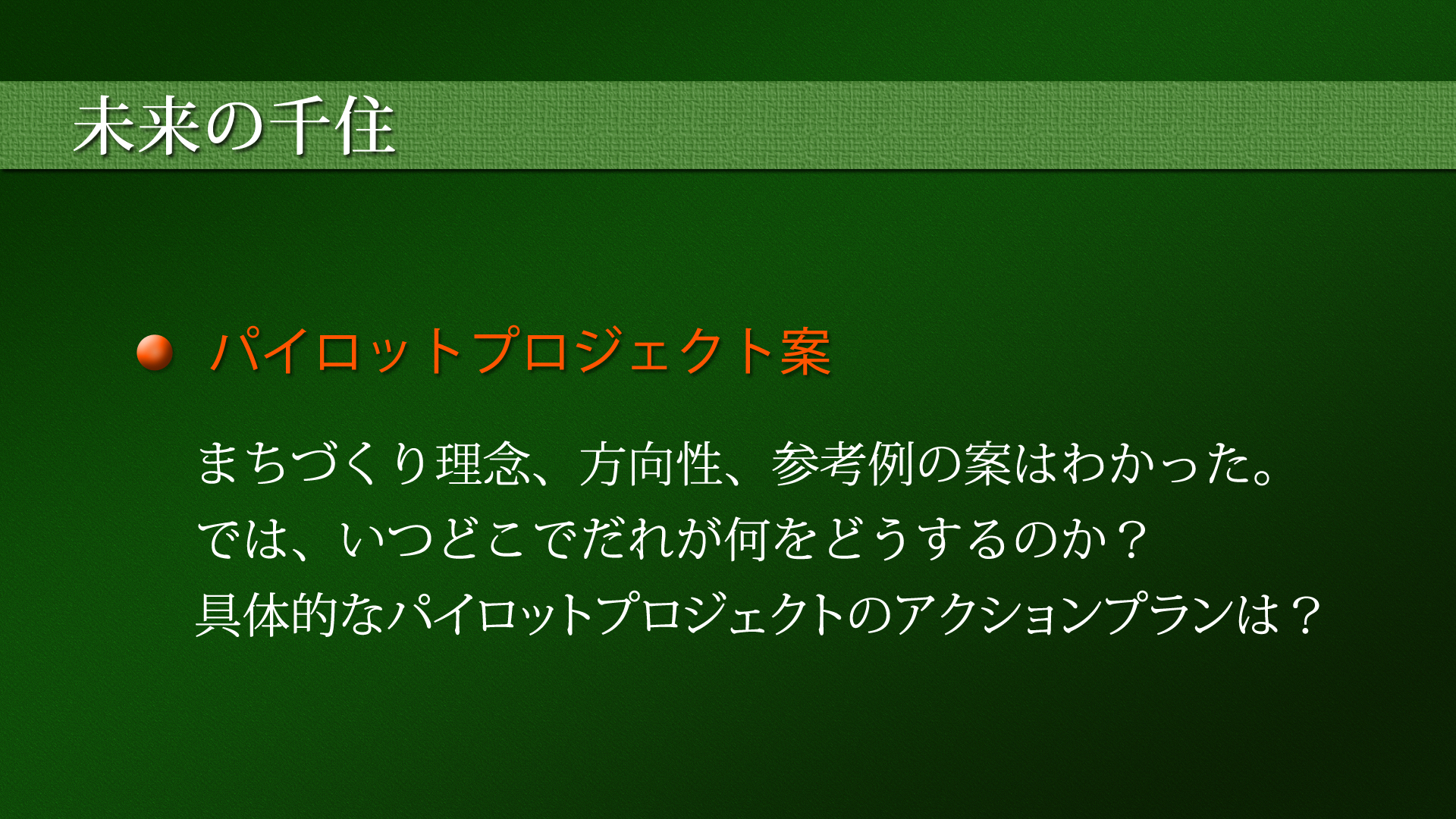 未来の千住

パイロットプロジェクト案

まちづくり理念、方向性、参考例の案はわかった。
では、いつどこでだれが何をどうするのか？
具体的なパイロットプロジェクトのアクションプランは？